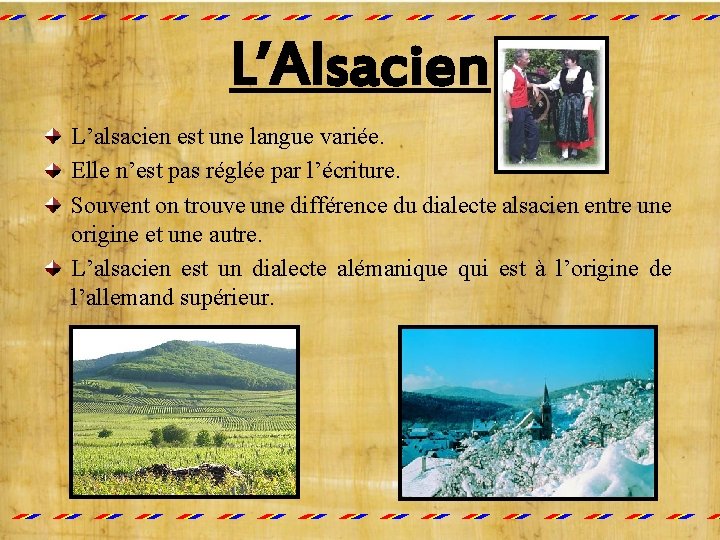 L’Alsacien

L’alsacien est une langue variée.

Elle n’est pas réglée par l’écriture.

Souvent on trouve une différence du dialecte alsacien entre une origine et une autre.

L’alsacien est un dialecte alémanique qui est à l’origine de l’allemand supérieur.